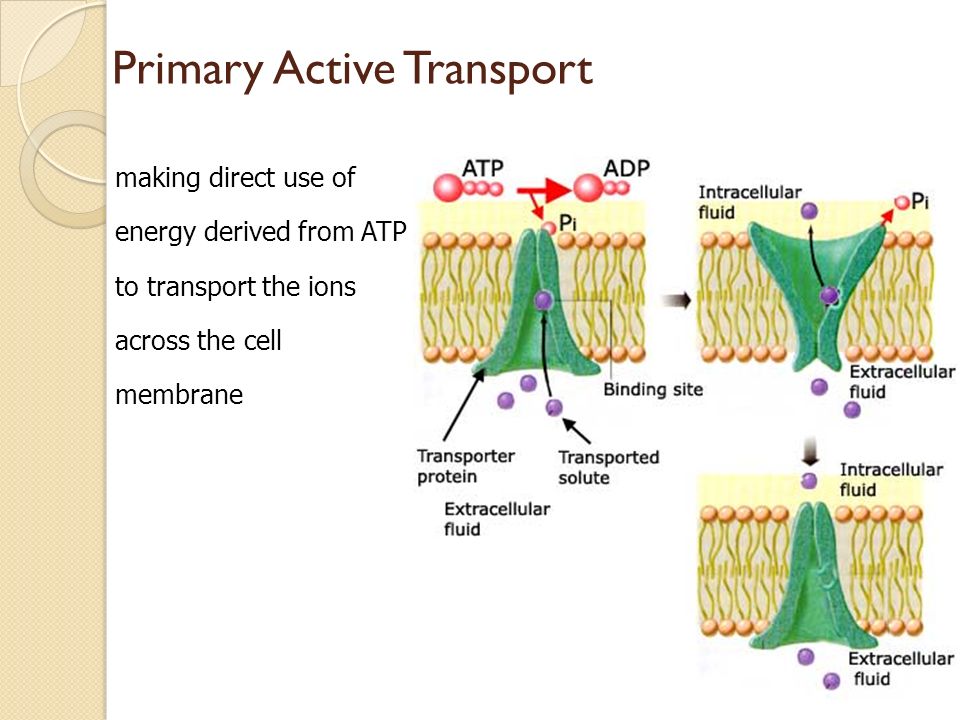 Primary Active Transport

making direct use of energy derived from ATP to transport the ions across the cell membrane

ATP

ADP

$P_i$

Binding site

Transporter protein

Transported solute

Extracellular fluid

Intracellular fluid

$P_i$

Extracellular fluid

Intracellular fluid

Extracellular fluid